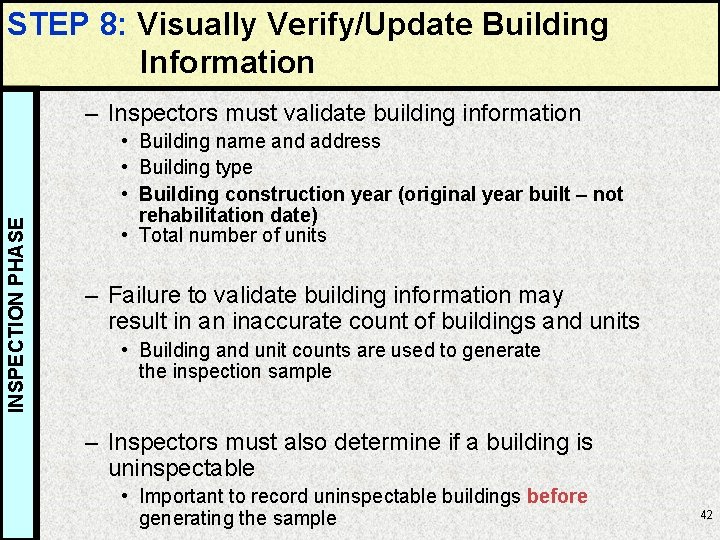 STEP 8: Visually Verify/Update Building Information

INSPECTION PHASE

– Inspectors must validate building information
• Building name and address
• Building type
• Building construction year (original year built – not rehabilitation date)
• Total number of units

– Failure to validate building information may result in an inaccurate count of buildings and units
• Building and unit counts are used to generate the inspection sample

– Inspectors must also determine if a building is uninspectable
• Important to record uninspectable buildings before generating the sample

42